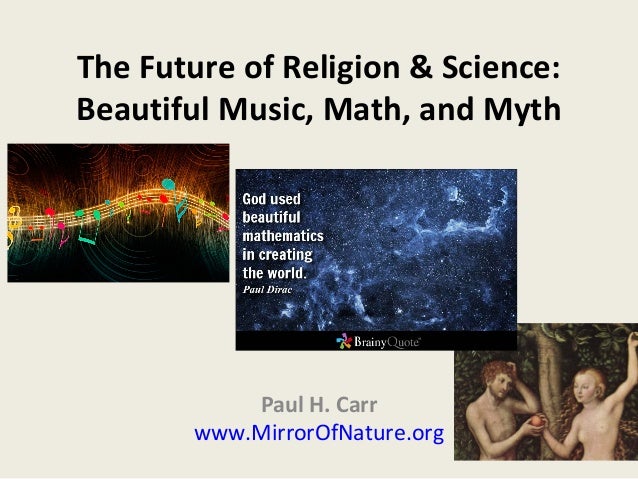 The Future of Religion & Science: Beautiful Music, Math, and Myth

God used beautiful mathematics in creating the world.
Paul Dirac

BrainyQuote

Paul H. Carr
www.MirrorOfNature.org